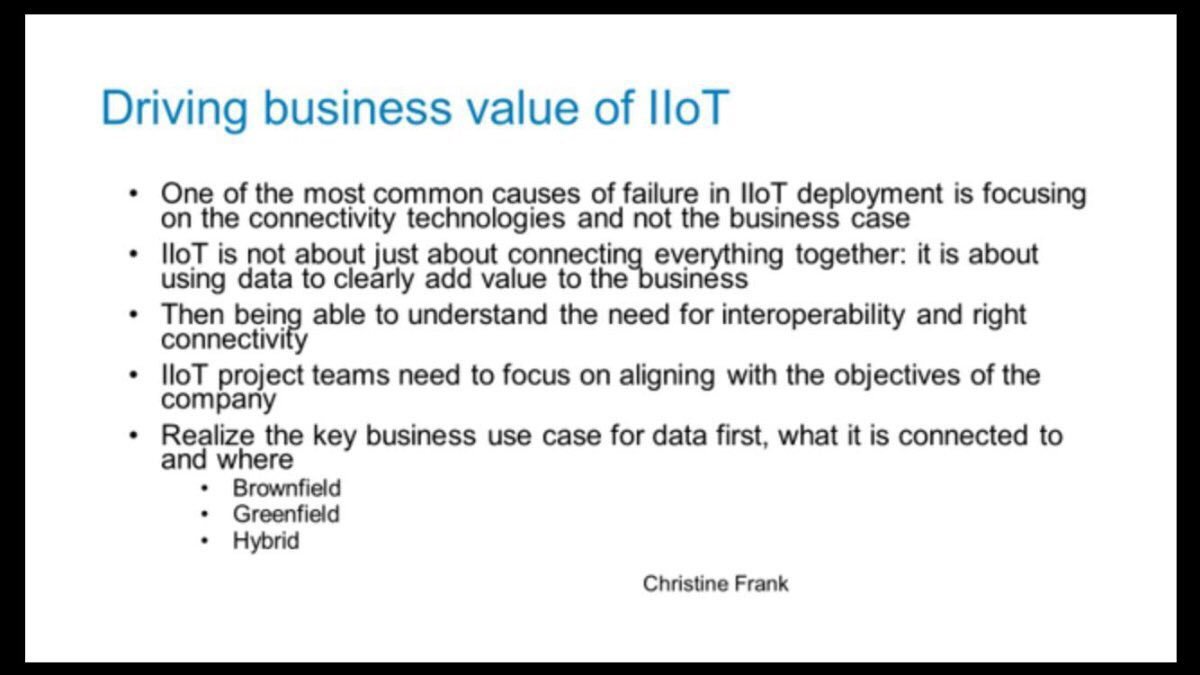 Driving business value of IIoT

• One of the most common causes of failure in IIoT deployment is focusing on the connectivity technologies and not the business case
• IIoT is not about just about connecting everything together: it is about using data to clearly add value to the business
• Then being able to understand the need for interoperability and right connectivity
• IIoT project teams need to focus on aligning with the objectives of the company
• Realize the key business use case for data first, what it is connected to and where
  • Brownfield
  • Greenfield
  • Hybrid

Christine Frank